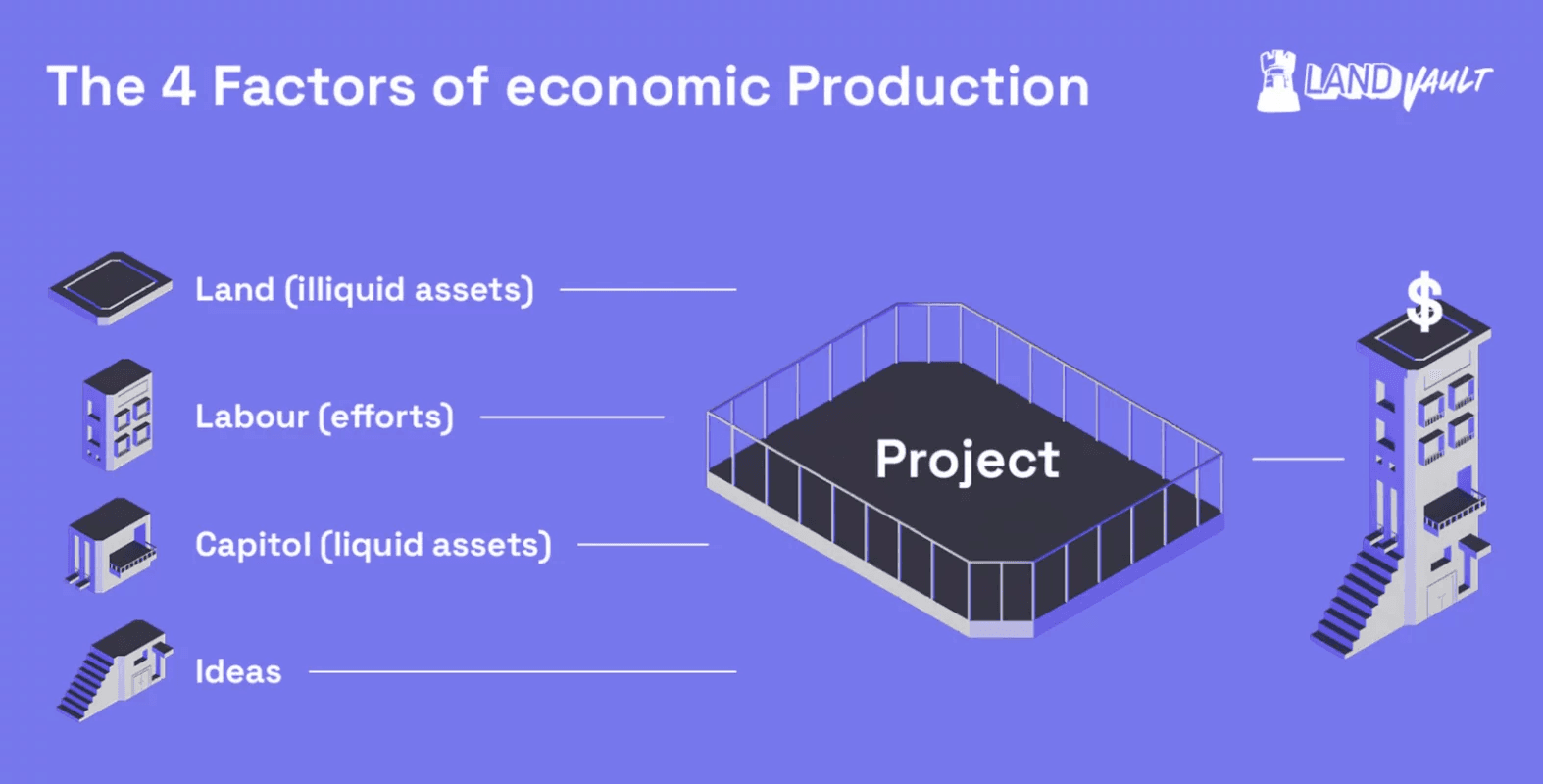 The 4 Factors of economic Production

LANDVAULT

Land (illiquid assets)

Labour (efforts)

Capitol (liquid assets)

Ideas

Project

$